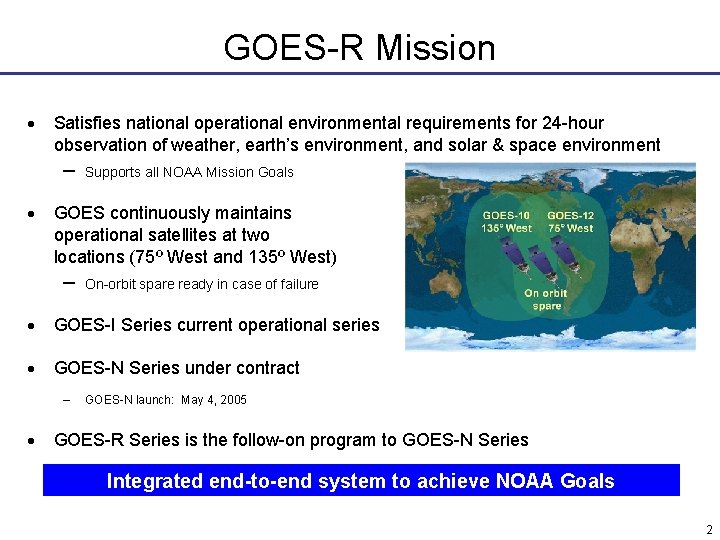 GOES-R Mission

• Satisfies national operational environmental requirements for 24-hour observation of weather, earth's environment, and solar & space environment

– Supports all NOAA Mission Goals

• GOES continuously maintains operational satellites at two locations (75º West and 135º West)

– On-orbit spare ready in case of failure

• GOES-I Series current operational series

• GOES-N Series under contract

– GOES-N launch: May 4, 2005

• GOES-R Series is the follow-on program to GOES-N Series

GOES-10 135° West

GOES-12 75° West

On orbit spare

Integrated end-to-end system to achieve NOAA Goals

2